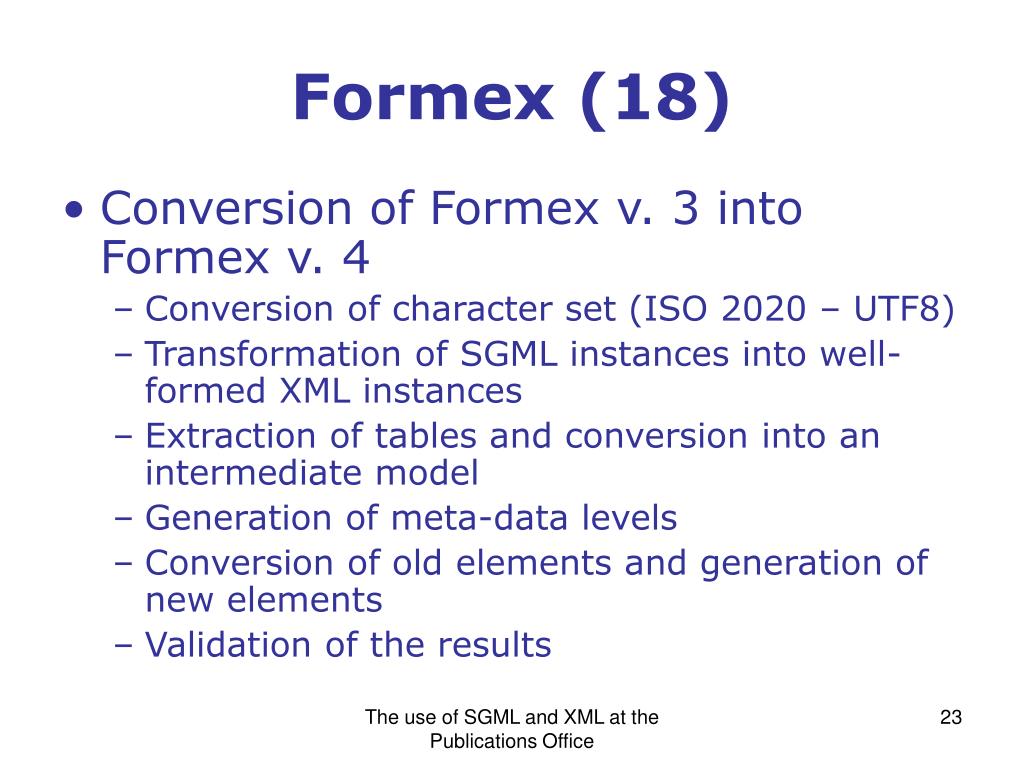 Formex (18)

• Conversion of Formex v. 3 into Formex v. 4
 – Conversion of character set (ISO 2020 – UTF8)
 – Transformation of SGML instances into well-formed XML instances
 – Extraction of tables and conversion into an intermediate model
 – Generation of meta-data levels
 – Conversion of old elements and generation of new elements
 – Validation of the results

The use of SGML and XML at the Publications Office

23